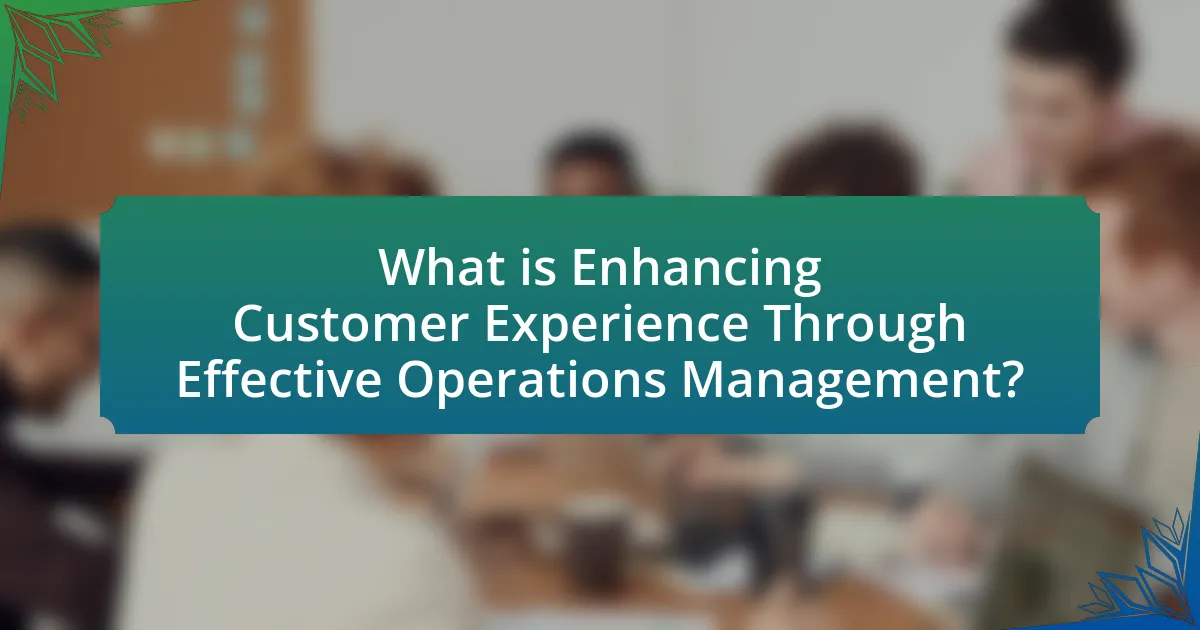 What is Enhancing Customer Experience Through Effective Operations Management?